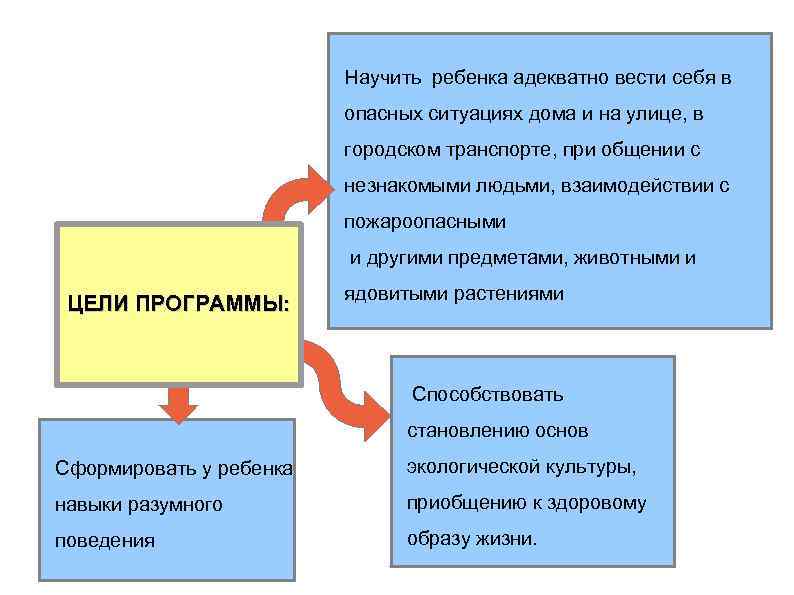 ЦЕЛИ ПРОГРАММЫ:

Научить ребенка адекватно вести себя в опасных ситуациях дома и на улице, в городском транспорте, при общении с незнакомыми людьми, взаимодействии с пожароопасными
и другими предметами, животными и ядовитыми растениями

Способствовать становлению основ экологической культуры, приобщению к здоровому образу жизни.

Сформировать у ребенка навыки разумного поведения